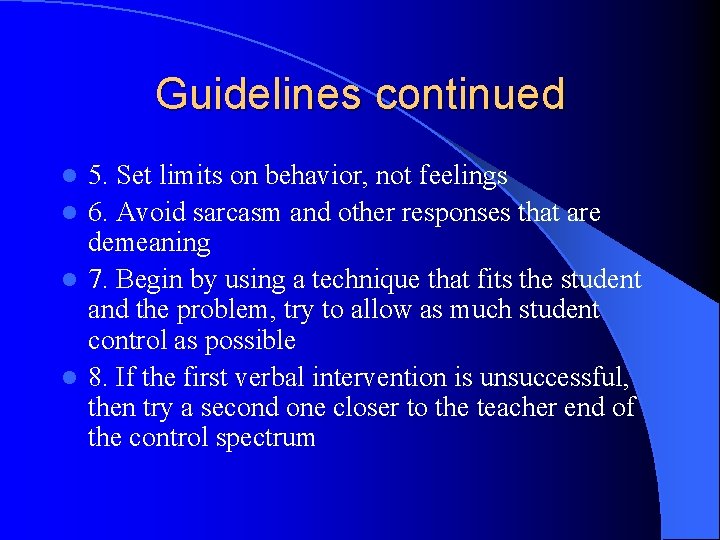 Guidelines continued

- 5. Set limits on behavior, not feelings
- 6. Avoid sarcasm and other responses that are demeaning
- 7. Begin by using a technique that fits the student and the problem, try to allow as much student control as possible
- 8. If the first verbal intervention is unsuccessful, then try a second one closer to the teacher end of the control spectrum